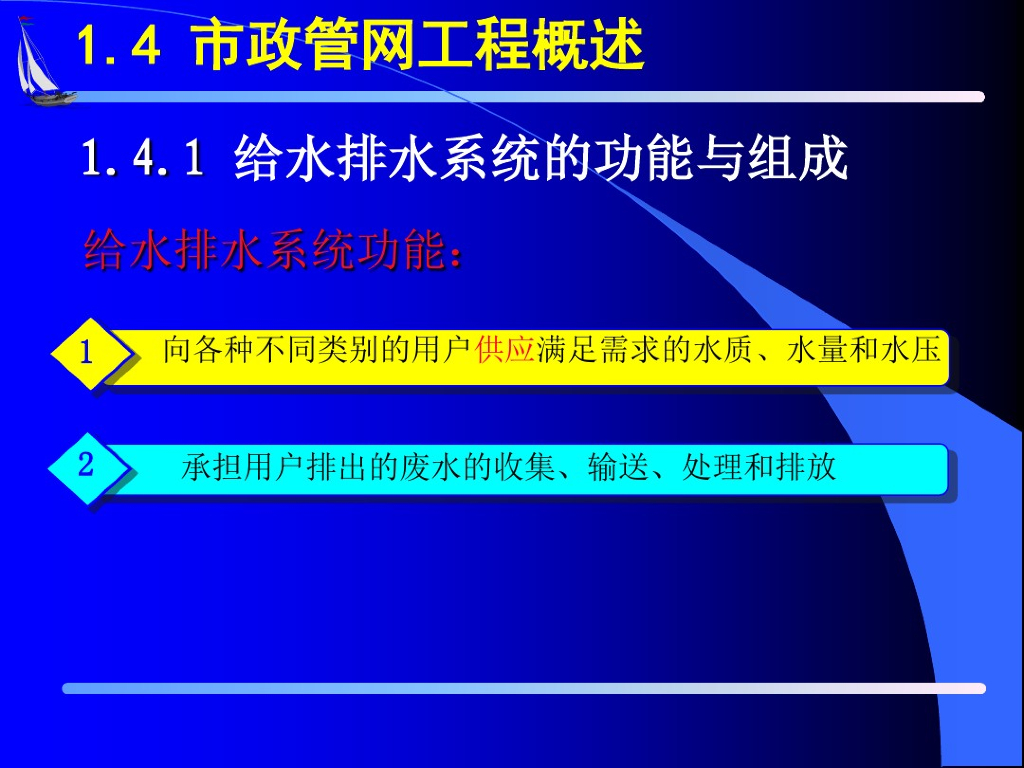 1.4 市政管网工程概述

1.4.1 给水排水系统的功能与组成

给水排水系统功能：

1 向各种不同类别的用户供应满足需求的水质、水量和水压

2 承担用户排出的废水的收集、输送、处理和排放